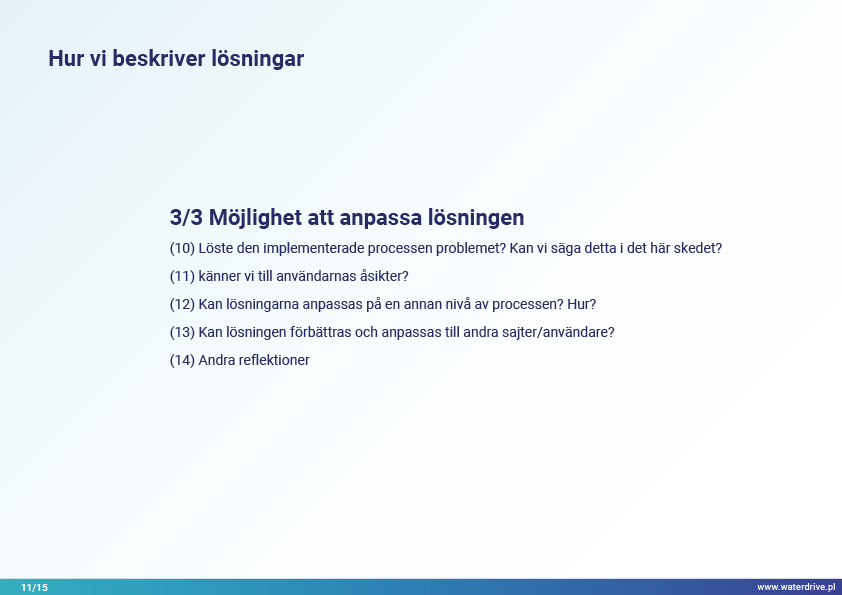 Hur vi beskriver lösningar

3/3 Möjlighet att anpassa lösningen

(10) Löste den implementerade processen problemet? Kan vi säga detta i det här skedet?

(11) känner vi till användarnas åsikter?

(12) Kan lösningarna anpassas på en annan nivå av processen? Hur?

(13) Kan lösningen förbättras och anpassas till andra sajter/användare?

(14) Andra reflektioner

11/15

www.waterdrive.pl